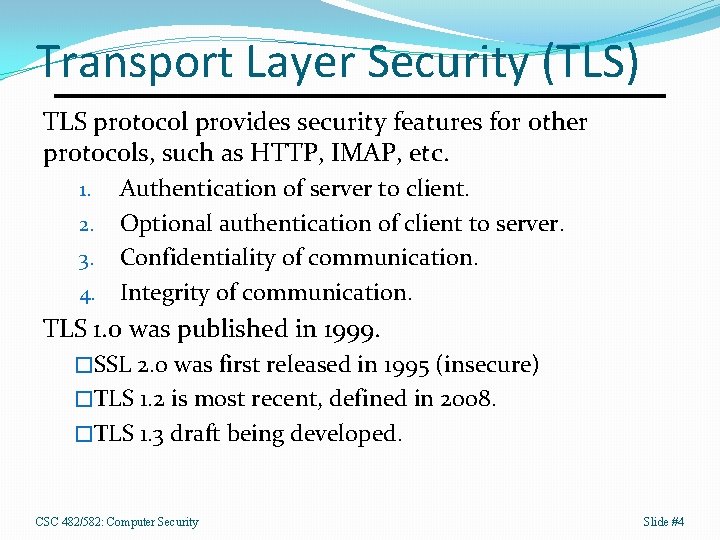 Transport Layer Security (TLS)

TLS protocol provides security features for other protocols, such as HTTP, IMAP, etc.

1. Authentication of server to client.
2. Optional authentication of client to server.
3. Confidentiality of communication.
4. Integrity of communication.

TLS 1.0 was published in 1999.

□SSL 2.0 was first released in 1995 (insecure)
□TLS 1.2 is most recent, defined in 2008.
□TLS 1.3 draft being developed.

CSC 482/582: Computer Security

Slide #4